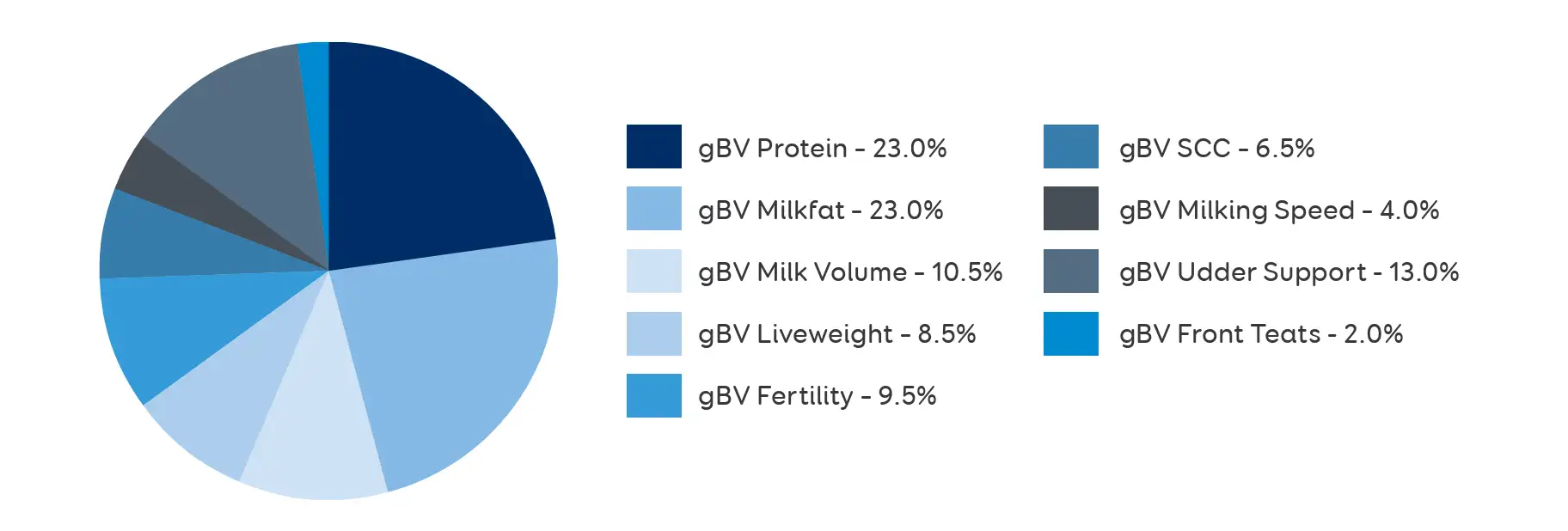 gBV Protein - 23.0%
gBV Milkfat - 23.0%
gBV Milk Volume - 10.5%
gBV Liveweight - 8.5%
gBV Fertility - 9.5%

gBV SCC - 6.5%
gBV Milking Speed - 4.0%
gBV Udder Support - 13.0%
gBV Front Teats - 2.0%